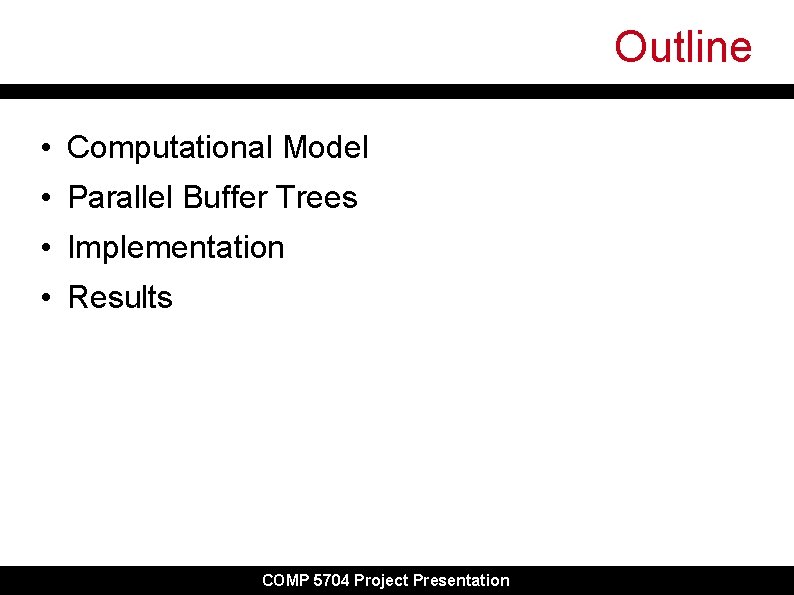 Outline

• Computational Model
• Parallel Buffer Trees
• Implementation
• Results

COMP 5704 Project Presentation